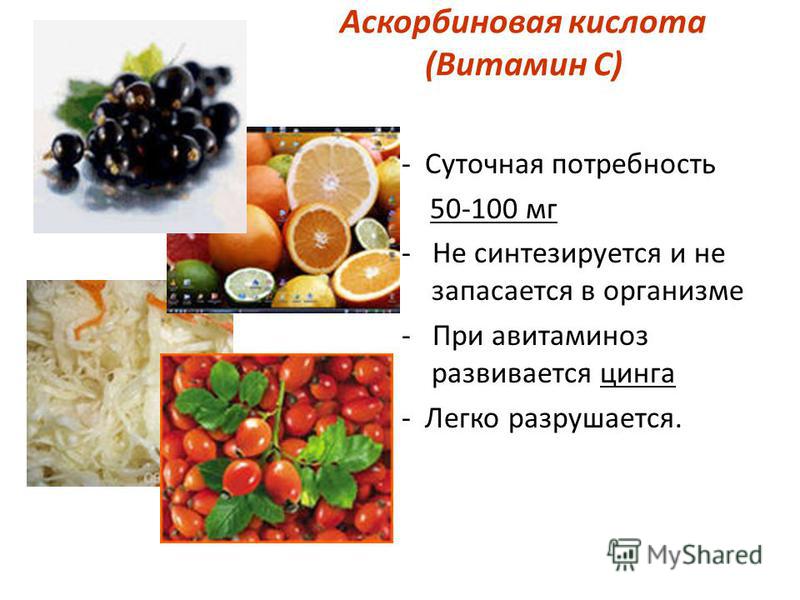 Аскорбиновая кислота (Витамин С)

- Суточная потребность 50-100 мг
- Не синтезируется и не запасается в организме
- При авитаминоз развивается цинга
- Легко разрушается.

MyShared